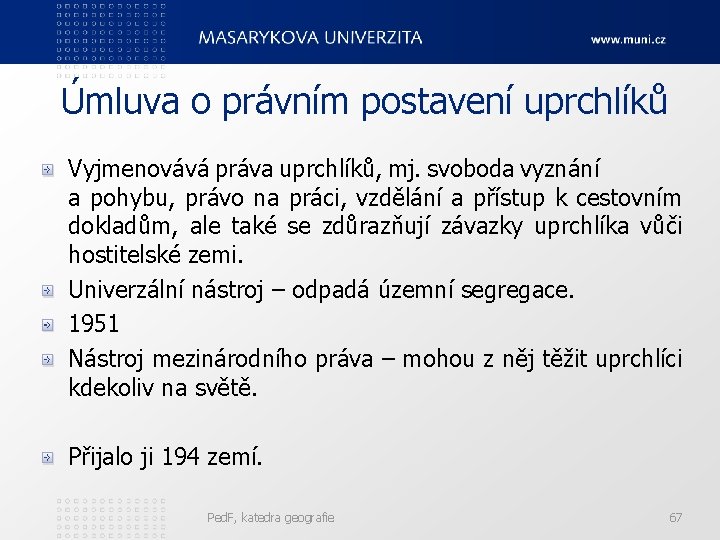 MASARYKOVA UNIVERZITA

www.muni.cz

Úmluva o právním postavení uprchlíků

Vyjmenovává práva uprchlíků, mj. svoboda vyznání a pohybu, právo na práci, vzdělání a přístup k cestovním dokladům, ale také se zdůrazňují závazky uprchlíka vůči hostitelské zemi.

Univerzální nástroj – odpadá územní segregace.

1951

Nástroj mezinárodního práva – mohou z něj těžit uprchlíci kdekoliv na světě.

Přijalo ji 194 zemí.

PedF, katedra geografie

67